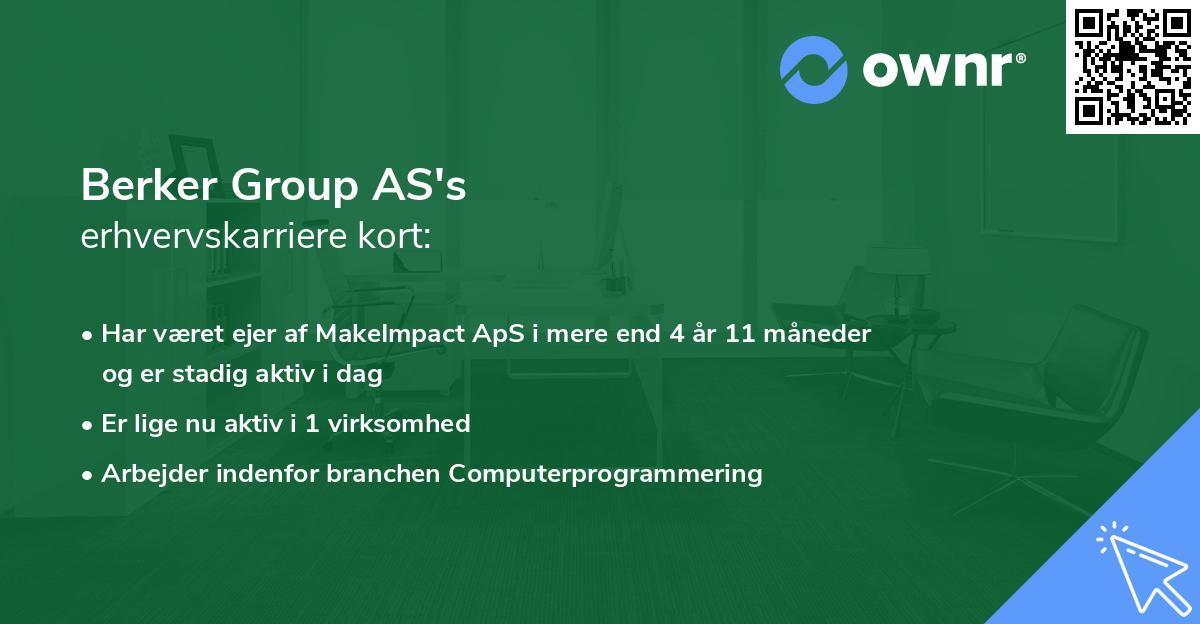 ownr®

Berker Group AS's
erhvervskarriere kort:

• Har været ejer af MakeImpact ApS i mere end 4 år 11 måneder og er stadig aktiv i dag
• Er lige nu aktiv i 1 virksomhed
• Arbejder indenfor branchen Computerprogrammering